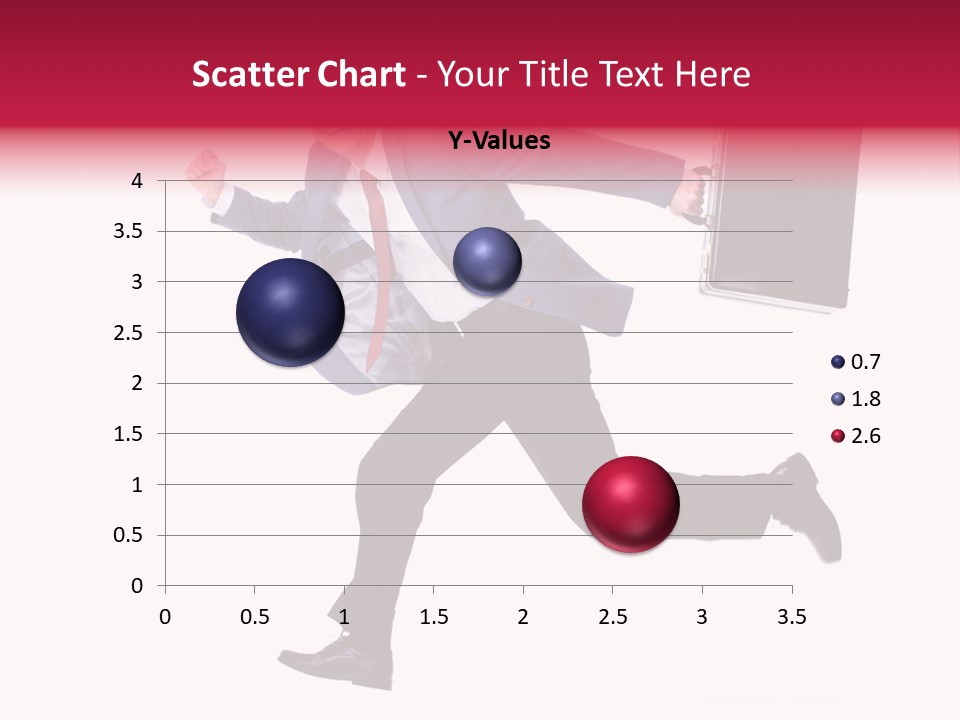 Scatter Chart - Your Title Text Here

Y-Values

4
3.5
3
2.5
2
1.5
1
0.5
0

0 0.5 1 1.5 2 2.5 3 3.5

0.7
1.8
2.6